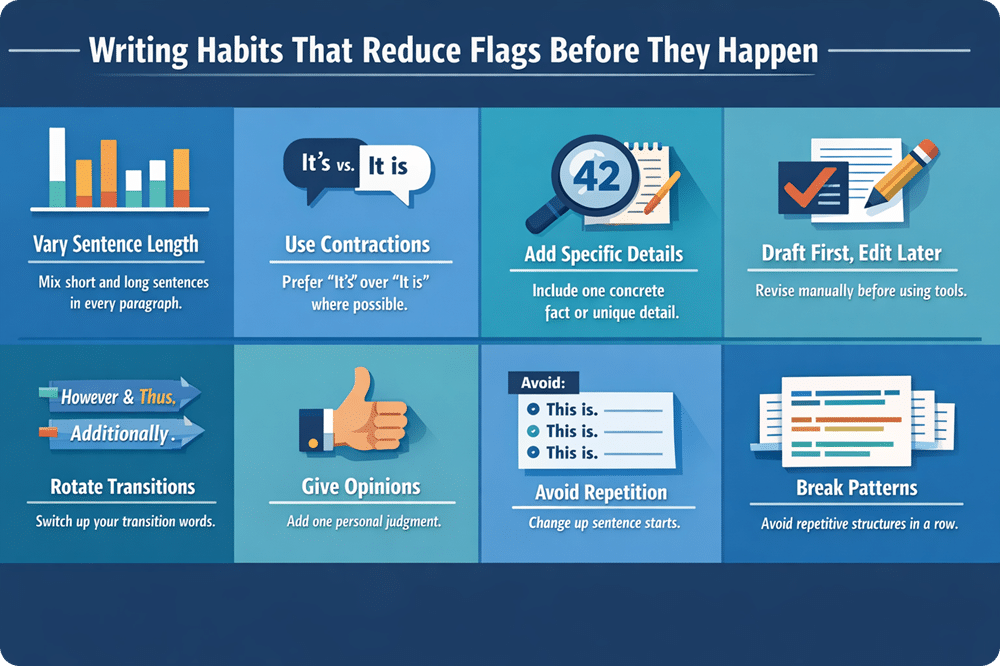 Writing Habits That Reduce Flags Before They Happen

Vary Sentence Length

Mix short and long sentences in every paragraph.

It's vs. It is

Use Contractions

Prefer "It's" over "It is" where possible.

42

Add Specific Details

Include one concrete fact or unique detail.

Draft First, Edit Later

Revise manually before using tools.

However & Thus.

Additionally.

Rotate Transitions

Switch up your transition words.

Give Opinions

Add one personal judgment.

Avoid:

This is.

This is.

This is.

Avoid Repetition

Change up sentence starts.

Break Patterns

Avoid repetitive structures in a row.